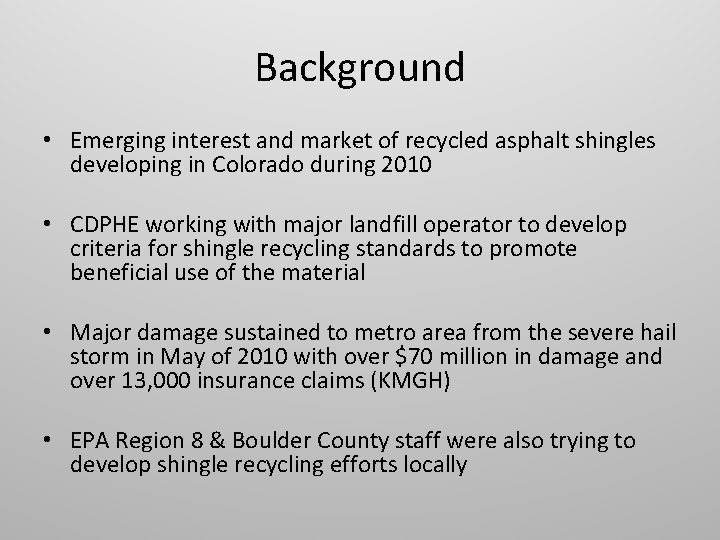 Background

• Emerging interest and market of recycled asphalt shingles developing in Colorado during 2010

• CDPHE working with major landfill operator to develop criteria for shingle recycling standards to promote beneficial use of the material

• Major damage sustained to metro area from the severe hail storm in May of 2010 with over \$70 million in damage and over 13,000 insurance claims (KMGH)

• EPA Region 8 & Boulder County staff were also trying to develop shingle recycling efforts locally